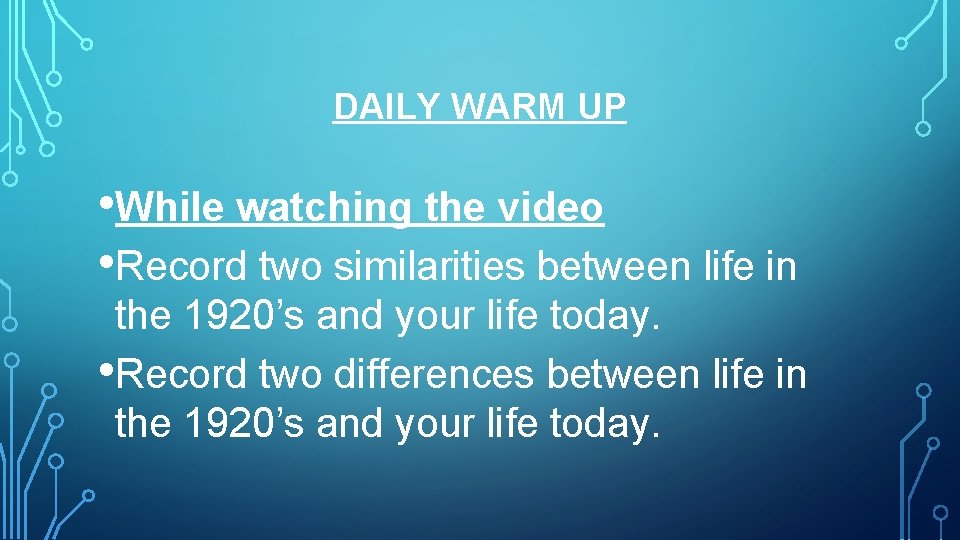 DAILY WARM UP

•While watching the video

•Record two similarities between life in the 1920’s and your life today.

•Record two differences between life in the 1920’s and your life today.